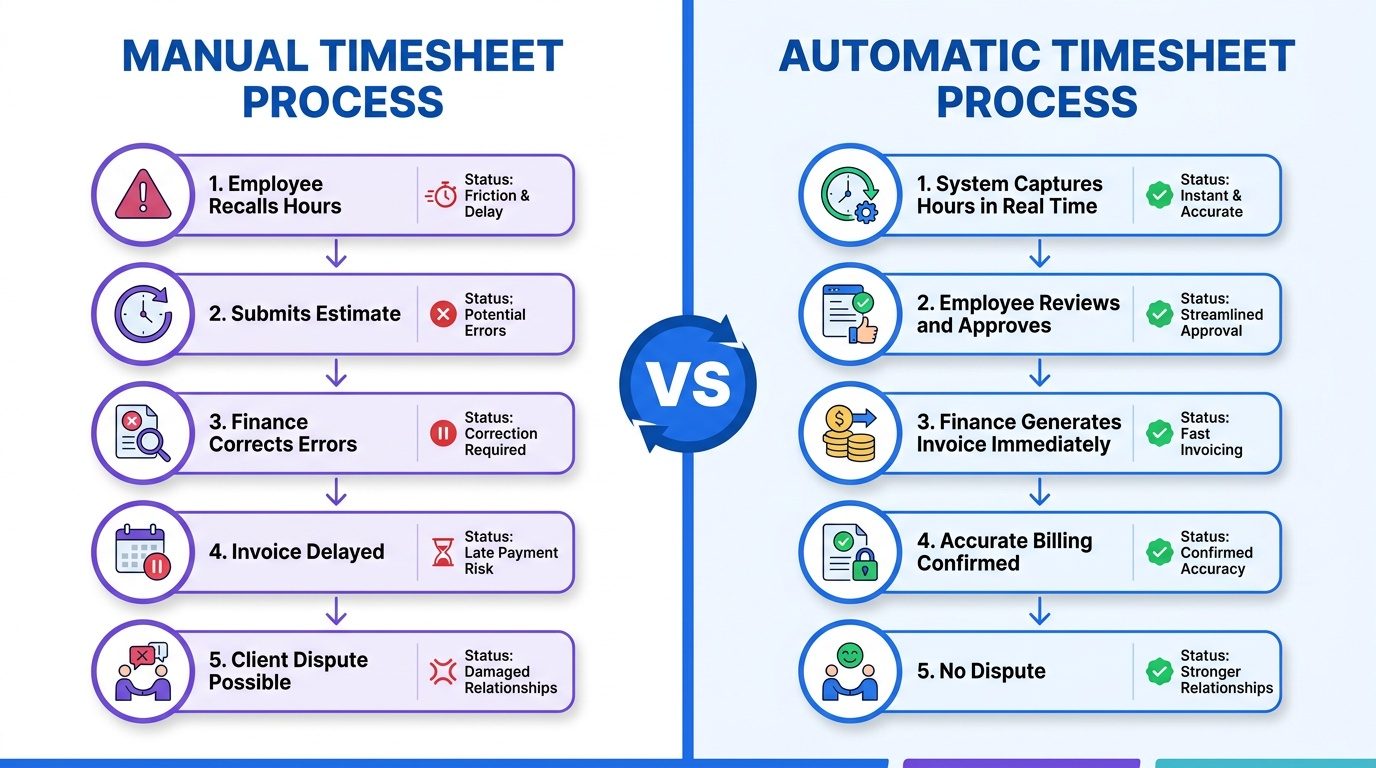 MANUAL TIMESHEET PROCESS

1. Employee Recalls Hours
Status: Friction & Delay

2. Submits Estimate
Status: Potential Errors

3. Finance Corrects Errors
Status: Correction Required

4. Invoice Delayed
Status: Late Payment Risk

5. Client Dispute Possible
Status: Damaged Relationships

VS

AUTOMATIC TIMESHEET PROCESS

1. System Captures Hours in Real Time
Status: Instant & Accurate

2. Employee Reviews and Approves
Status: Streamlined Approval

3. Finance Generates Invoice Immediately
Status: Fast Invoicing

4. Accurate Billing Confirmed
Status: Confirmed Accuracy

5. No Dispute
Status: Stronger Relationships